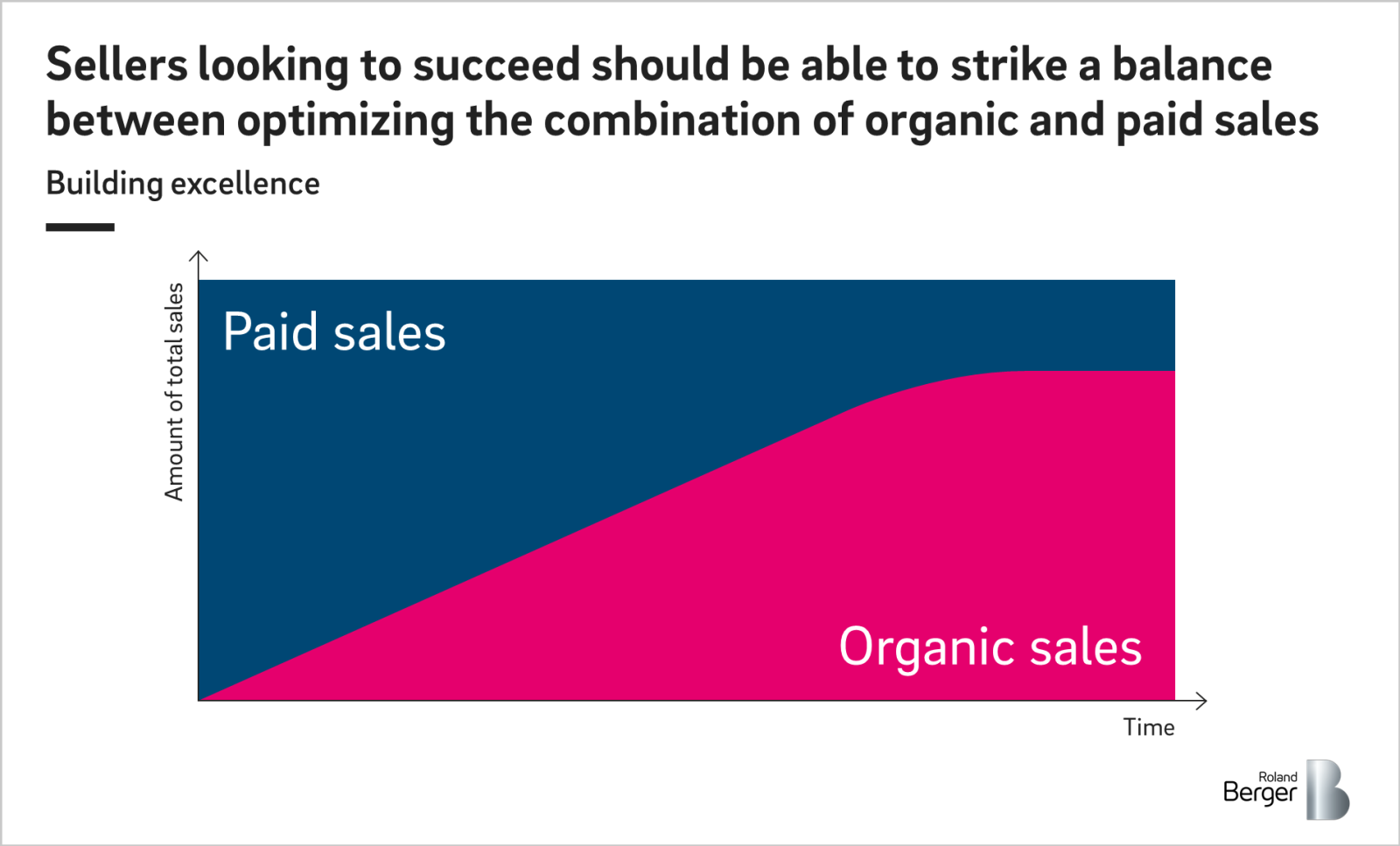 Sellers looking to succeed should be able to strike a balance between optimizing the combination of organic and paid sales

Building excellence

Amount of total sales

Paid sales

Organic sales

Time

Roland
Berger